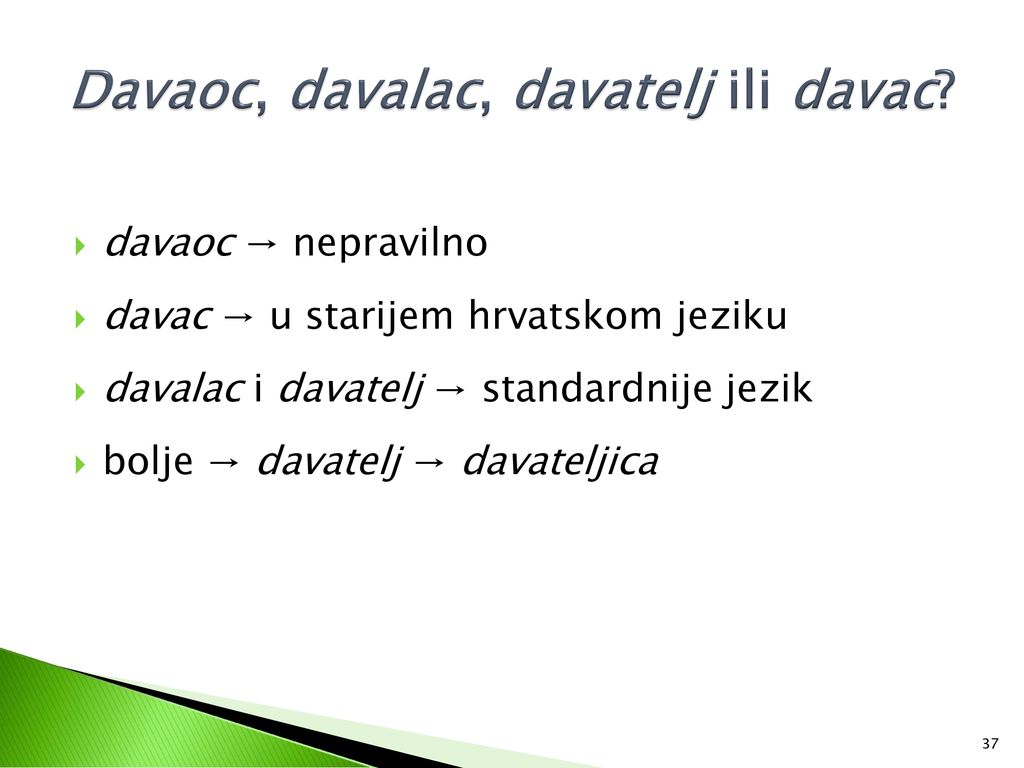 Davaoc, davalac, davatelj ili davac?

davaoc → nepravilno

davac → u starijem hrvatskom jeziku

davalac i davatelj → standardnije jezik

bolje → davatelj → davateljica

37